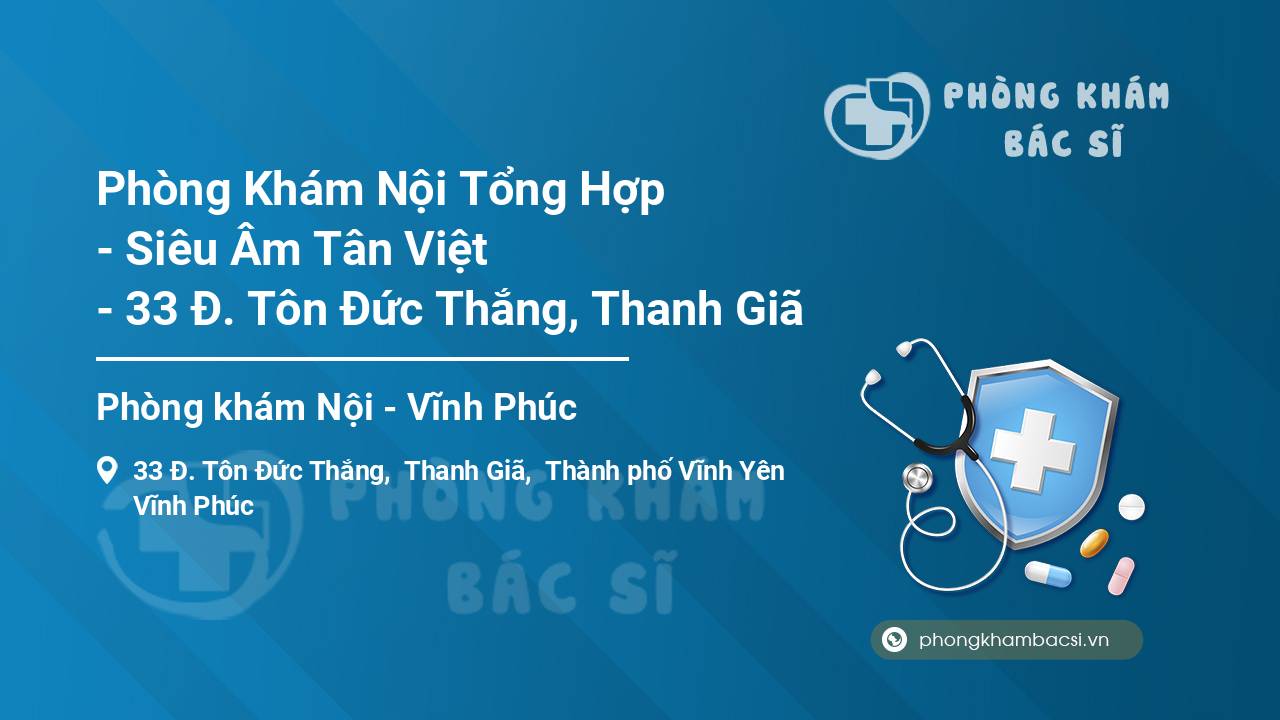 PHÒNG KHÁM BÁC SĨ

Phòng Khám Nội Tổng Hợp - Siêu Âm Tân Việt - 33 Đ. Tôn Đức Thắng, Thanh Giã

Phòng khám Nội - Vĩnh Phúc

33 Đ. Tôn Đức Thắng, Thanh Giã, Thành phố Vĩnh Yên Vĩnh Phúc

PHÒNG KHÁM BÁC SĨ

phongkhambacsi.vn